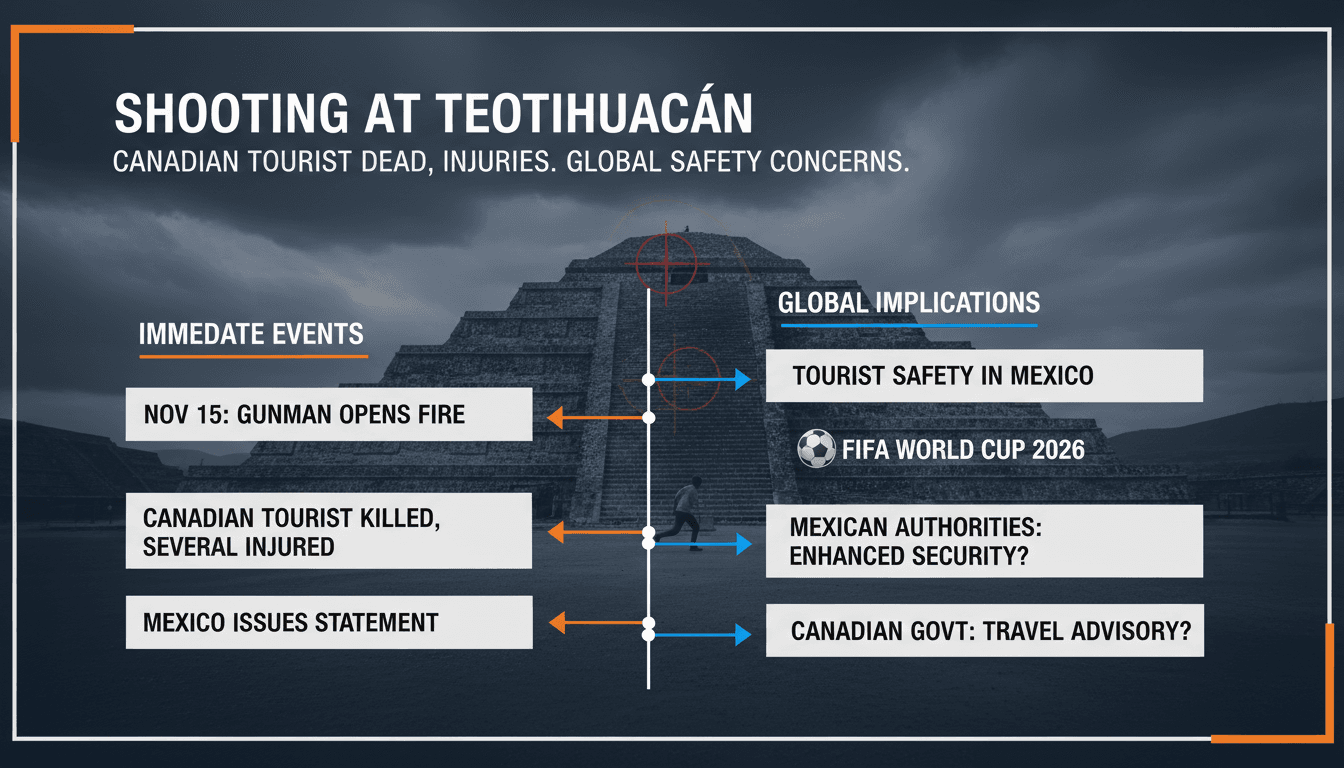 SHOOTING AT TEOTIHUACÁN

CANADIAN TOURIST DEAD, INJURIES. GLOBAL SAFETY CONCERNS.

IMMEDATE EVENTS

NOV 15: GUNMAN OPENS FIRE

CANADIAN TOURIST KILLED, SEVERAL INJURED

MEXICO ISSUES STATEMENT

GLOBAL IMPLICATIONS

TOURIST SAFETY IN MEXICO

FIFA WORLD CUP 2026

MEXICAN AUTHORITIES: ENHANCED SECURITY?

CANADIAN GOVT: TRAVEL ADVISORY?